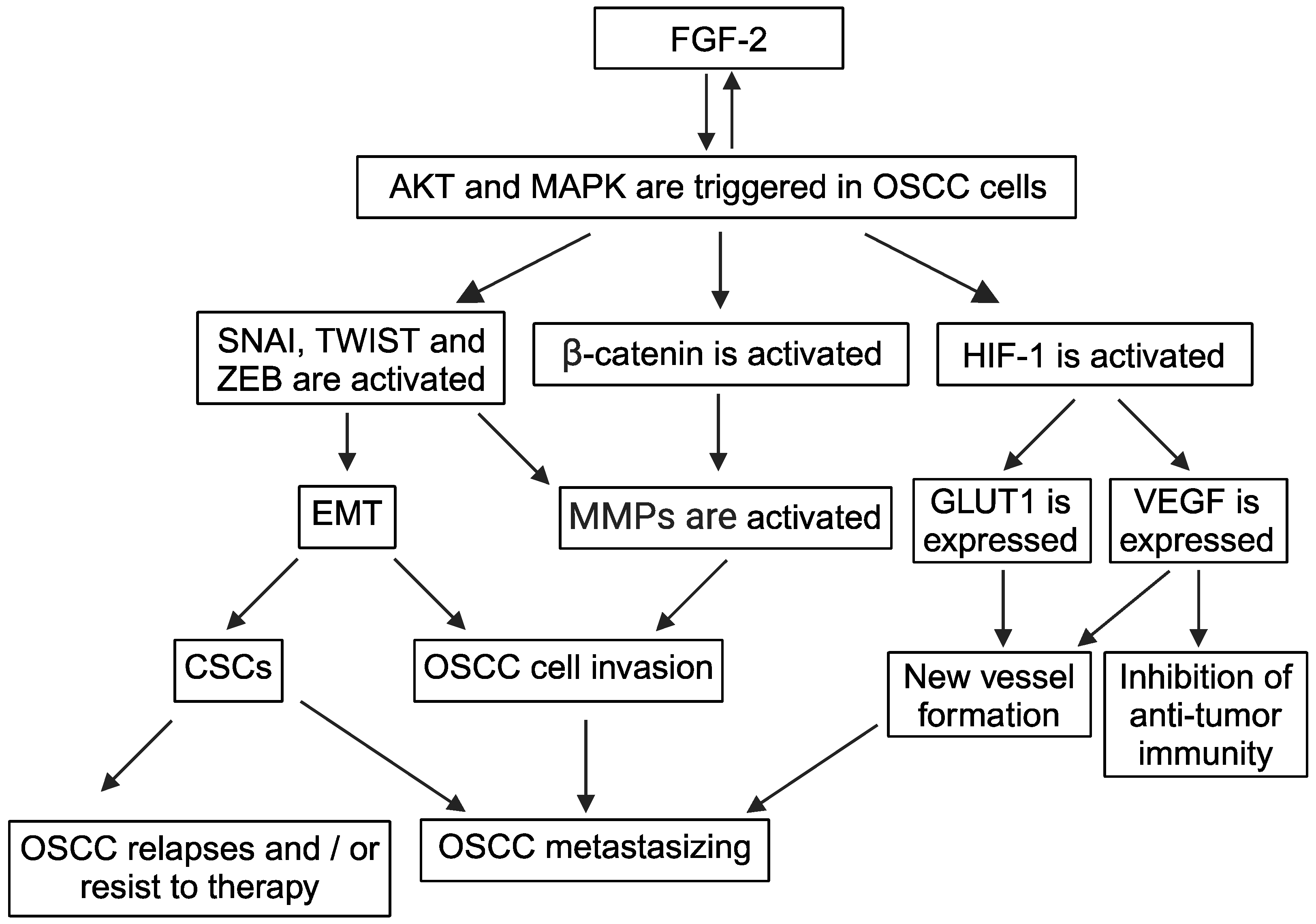 FGF-2

AKT and MAPK are triggered in OSCC cells

SNAI, TWIST and ZEB are activated

β-catenin is activated

HIF-1 is activated

EMT

MMPs are activated

GLUT1 is expressed

VEGF is expressed

CSCs

OSCC cell invasion

New vessel formation

Inhibition of anti-tumor immunity

OSCC relapses and / or resist to therapy

OSCC metastasizing